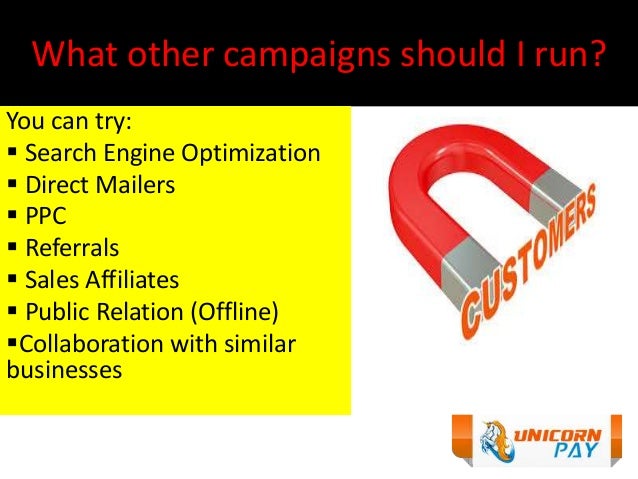 What other campaigns should I run?

You can try:
▪ Search Engine Optimization
▪ Direct Mailers
▪ PPC
▪ Referrals
▪ Sales Affiliates
▪ Public Relation (Offline)
▪Collaboration with similar businesses

CUSTOMERS

UNICORN PAY